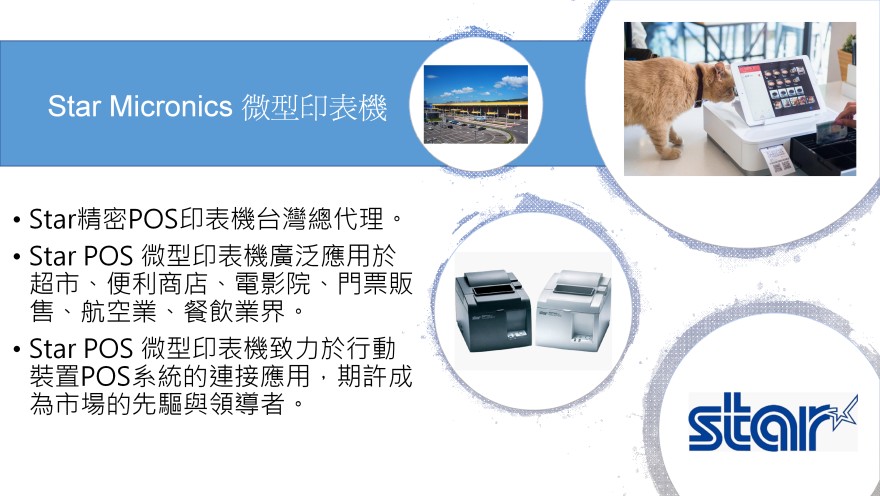 Star Micronics 微型印表機

• Star精密POS印表機台灣總代理。
• Star POS 微型印表機廣泛應用於超市、便利商店、電影院、門票販售、航空業、餐飲業界。
• Star POS 微型印表機致力於行動裝置POS系統的連接應用，期許成為市場的先驅與領導者。

star